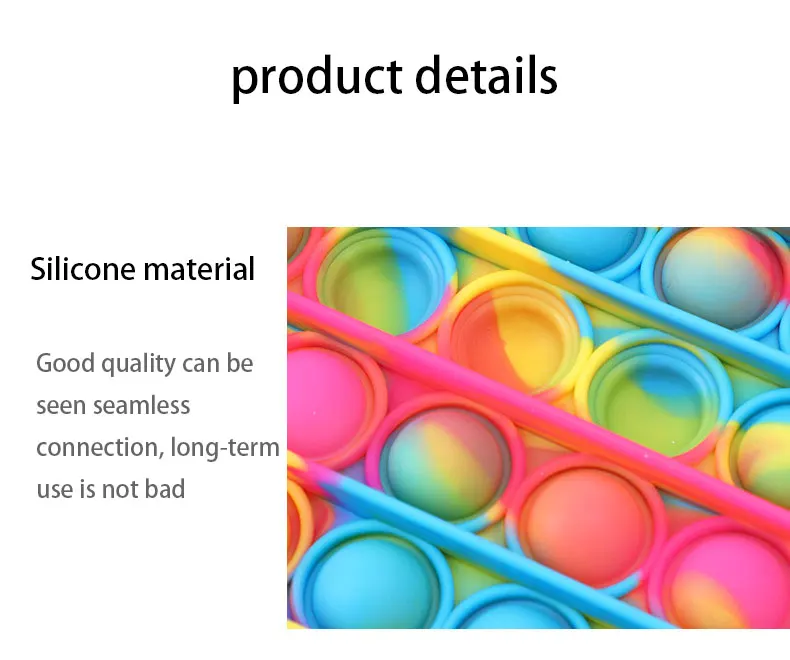 product details

Silicone material

Good quality can be seen seamless connection, long-term use is not bad